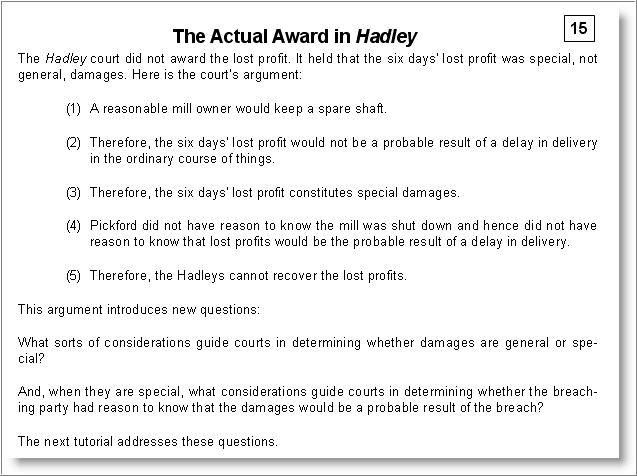 15

The Actual Award in Hadley

The Hadley court did not award the lost profit. It held that the six days' lost profit was special, not general, damages. Here is the court's argument:

(1) A reasonable mill owner would keep a spare shaft.

(2) Therefore, the six days' lost profit would not be a probable result of a delay in delivery in the ordinary course of things.

(3) Therefore, the six days' lost profit constitutes special damages.

(4) Pickford did not have reason to know the mill was shut down and hence did not have reason to know that lost profits would be the probable result of a delay in delivery.

(5) Therefore, the Hadleys cannot recover the lost profits.

This argument introduces new questions:

What sorts of considerations guide courts in determining whether damages are general or special?

And, when they are special, what considerations guide courts in determining whether the breaching party had reason to know that the damages would be a probable result of the breach?

The next tutorial addresses these questions.